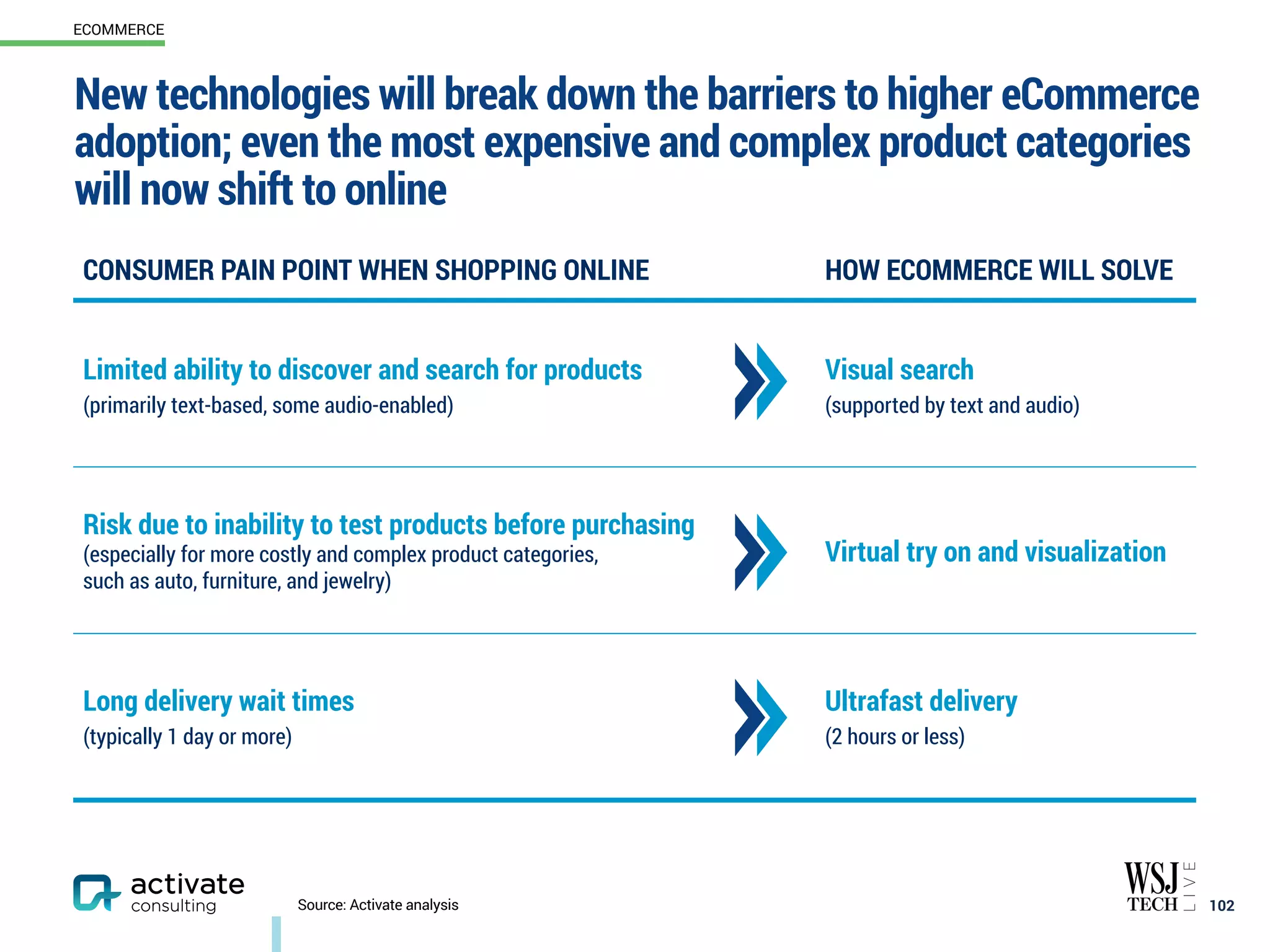 ECOMMERCE

New technologies will break down the barriers to higher eCommerce adoption; even the most expensive and complex product categories will now shift to online

| CONSUMER PAIN POINT WHEN SHOPPING ONLINE | HOW ECOMMERCE WILL SOLVE |
|---|---|
| Limited ability to discover and search for products (primarily text-based, some audio-enabled) | Visual search (supported by text and audio) |
| Risk due to inability to test products before purchasing (especially for more costly and complex product categories, such as auto, furniture, and jewelry) | Virtual try on and visualization |
| Long delivery wait times (typically 1 day or more) | Ultrafast delivery (2 hours or less) |

activate consulting

Source: Activate analysis

WSJ TECH LIVE

102